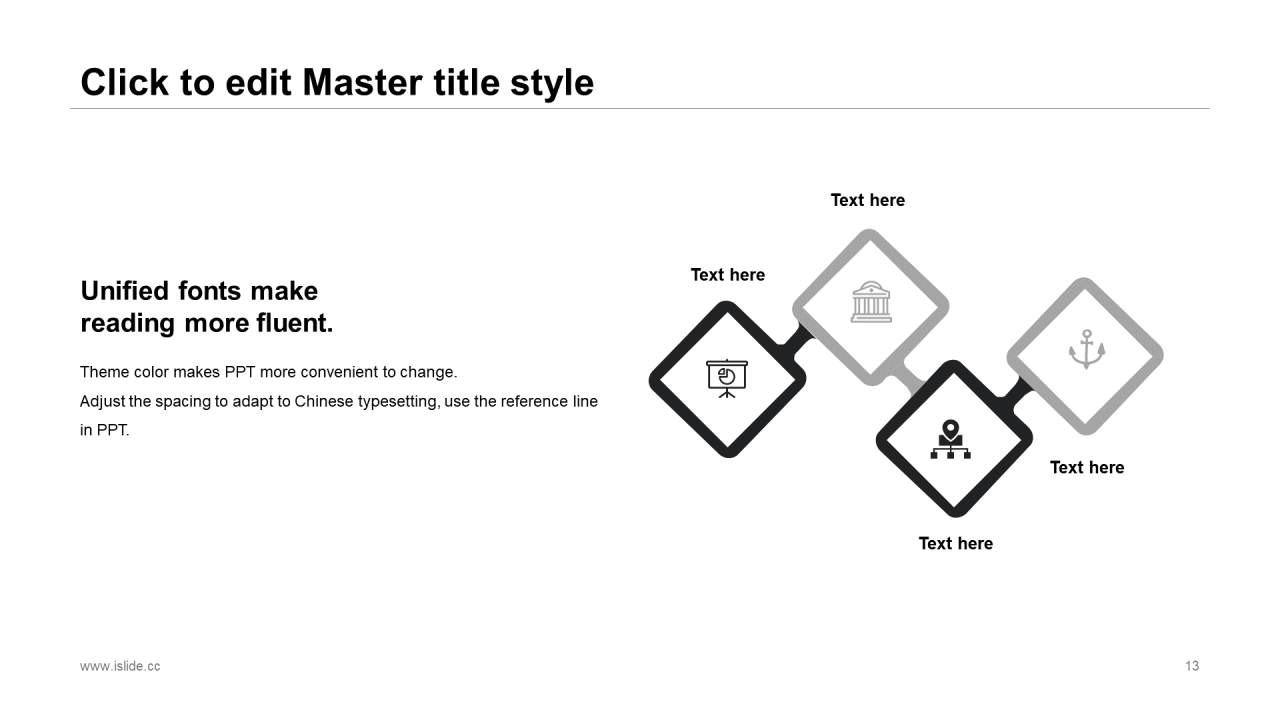 Click to edit Master title style

Unified fonts make reading more fluent.

Theme color makes PPT more convenient to change.
Adjust the spacing to adapt to Chinese typesetting, use the reference line in PPT.

Text here

Text here

Text here

Text here

www.islide.cc

13